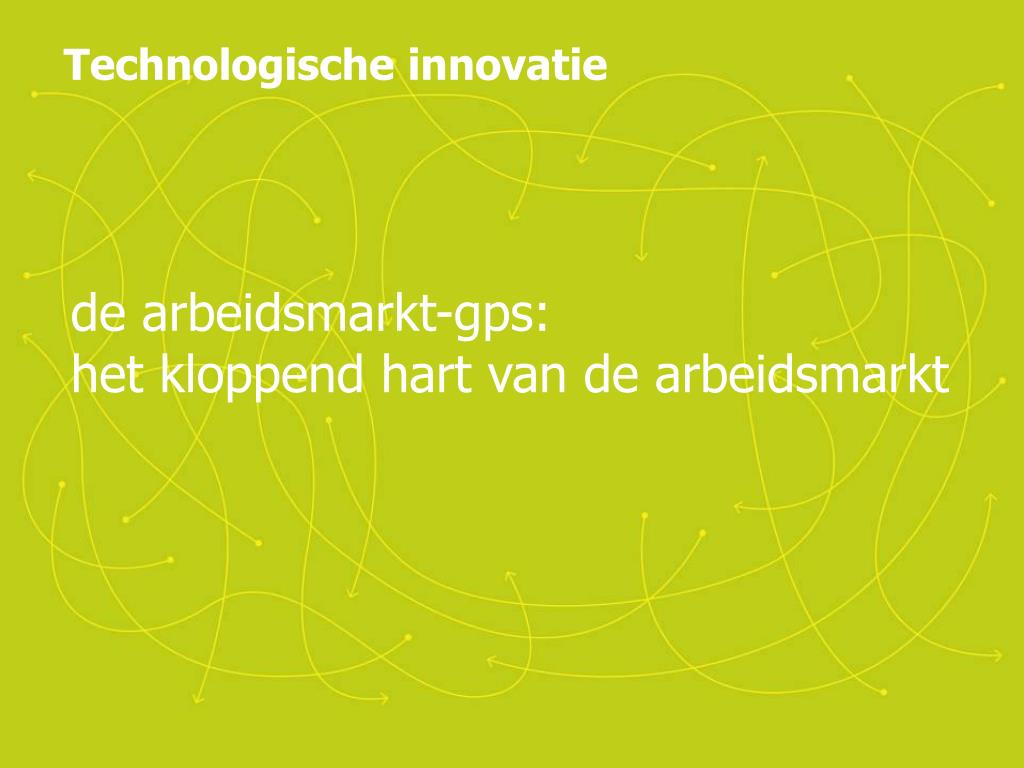 Technologische innovatie

de arbeidsmarkt-gps:
het kloppend hart van de arbeidsmarkt